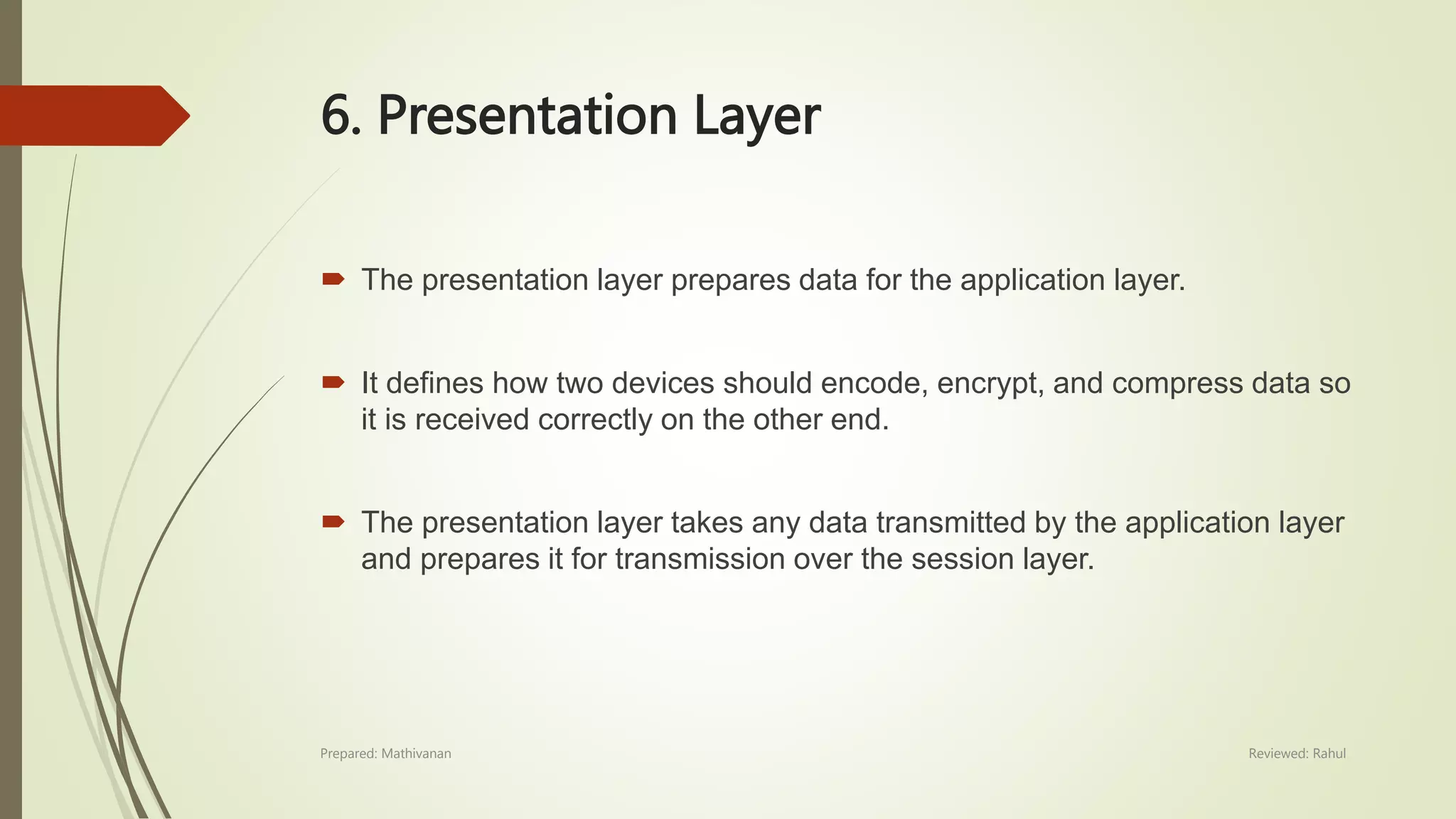 6. Presentation Layer

The presentation layer prepares data for the application layer.

It defines how two devices should encode, encrypt, and compress data so it is received correctly on the other end.

The presentation layer takes any data transmitted by the application layer and prepares it for transmission over the session layer.

Prepared: Mathivanan

Reviewed: Rahul